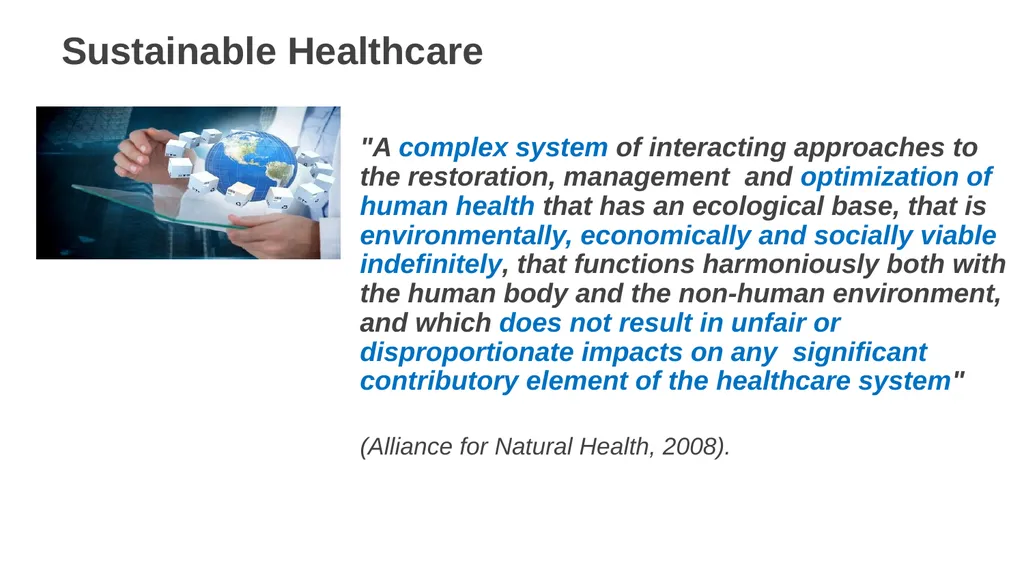 Sustainable Healthcare

"A complex system of interacting approaches to the restoration, management and optimization of human health that has an ecological base, that is environmentally, economically and socially viable indefinitely, that functions harmoniously both with the human body and the non-human environment, and which does not result in unfair or disproportionate impacts on any significant contributory element of the healthcare system"

(Alliance for Natural Health, 2008).